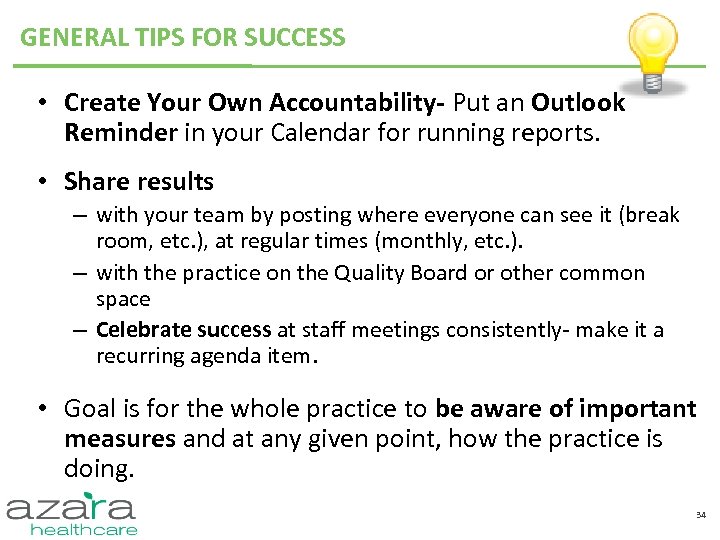 GENERAL TIPS FOR SUCCESS

• Create Your Own Accountability- Put an Outlook Reminder in your Calendar for running reports.

• Share results
– with your team by posting where everyone can see it (break room, etc.), at regular times (monthly, etc.).
– with the practice on the Quality Board or other common space
– Celebrate success at staff meetings consistently- make it a recurring agenda item.

• Goal is for the whole practice to be aware of important measures and at any given point, how the practice is doing.

azara
healthcare

34